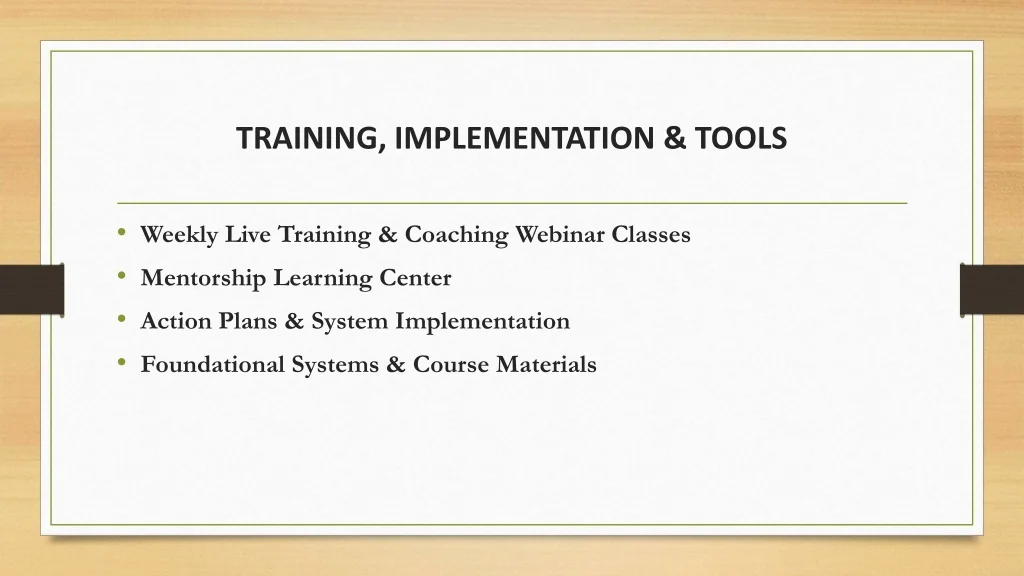 TRAINING, IMPLEMENTATION & TOOLS

• Weekly Live Training & Coaching Webinar Classes
• Mentorship Learning Center
• Action Plans & System Implementation
• Foundational Systems & Course Materials